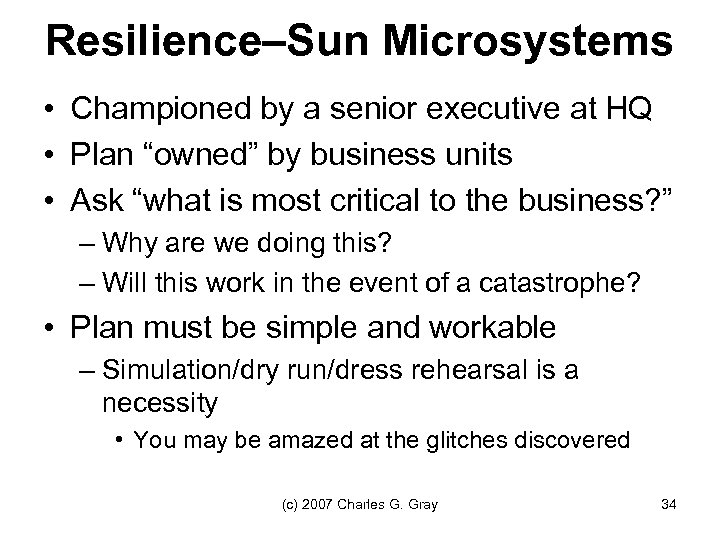 Resilience–Sun Microsystems

• Championed by a senior executive at HQ
• Plan “owned” by business units
• Ask “what is most critical to the business?”
– Why are we doing this?
– Will this work in the event of a catastrophe?
• Plan must be simple and workable
– Simulation/dry run/dress rehearsal is a necessity
• You may be amazed at the glitches discovered

(c) 2007 Charles G. Gray

34